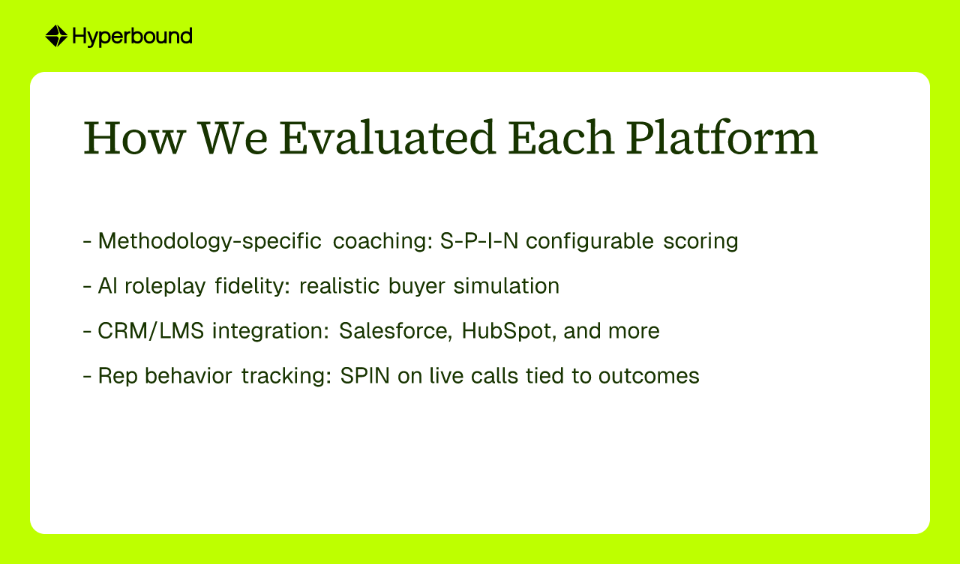 Hyperbound

How We Evaluated Each Platform

- Methodology-specific coaching: S-P-I-N configurable scoring

- AI roleplay fidelity: realistic buyer simulation

- CRM/LMS integration: Salesforce, HubSpot, and more

- Rep behavior tracking: SPIN on live calls tied to outcomes